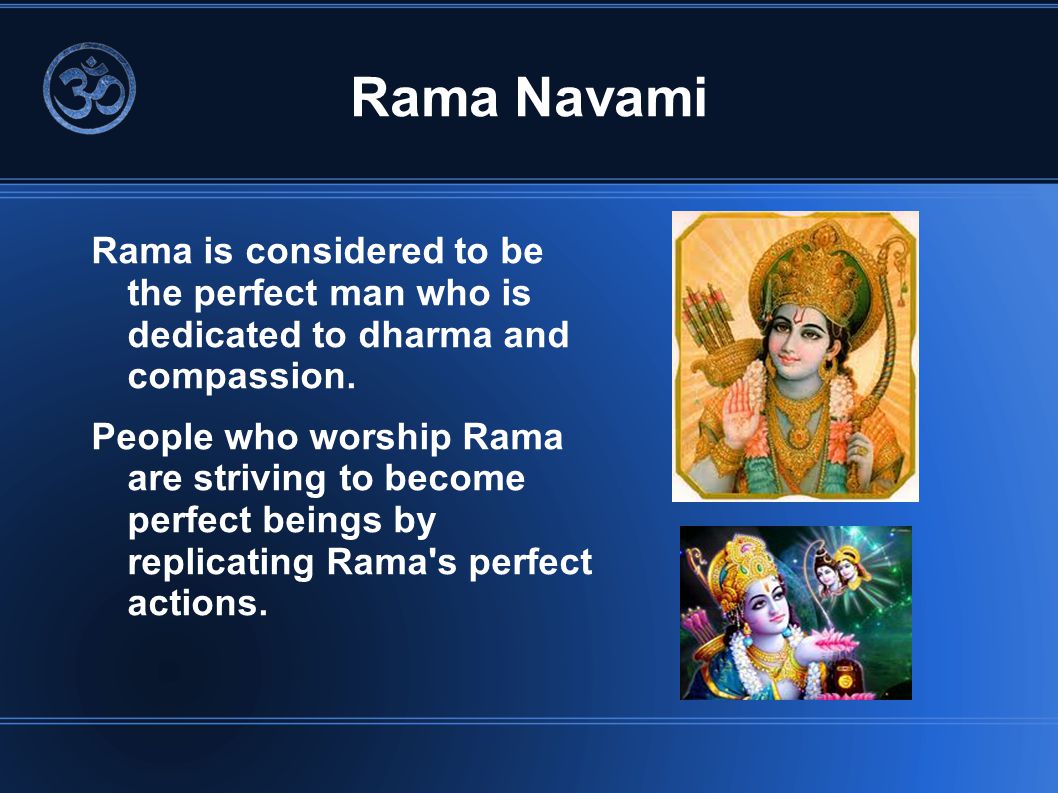 ॐ

Rama Navami

Rama is considered to be the perfect man who is dedicated to dharma and compassion.

People who worship Rama are striving to become perfect beings by replicating Rama's perfect actions.